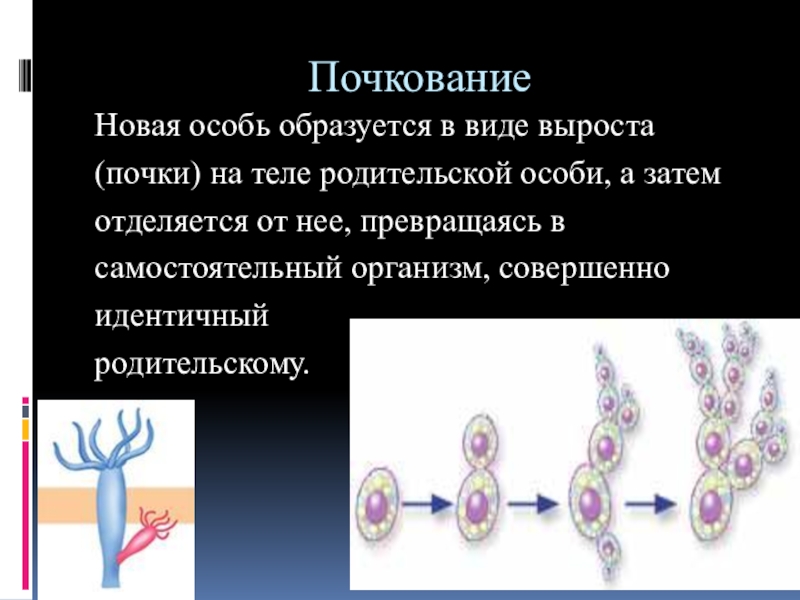 Почкование

Новая особь образуется в виде выроста (почки) на теле родительской особи, а затем отделяется от нее, превращаясь в самостоятельный организм, совершенно идентичный родительскому.